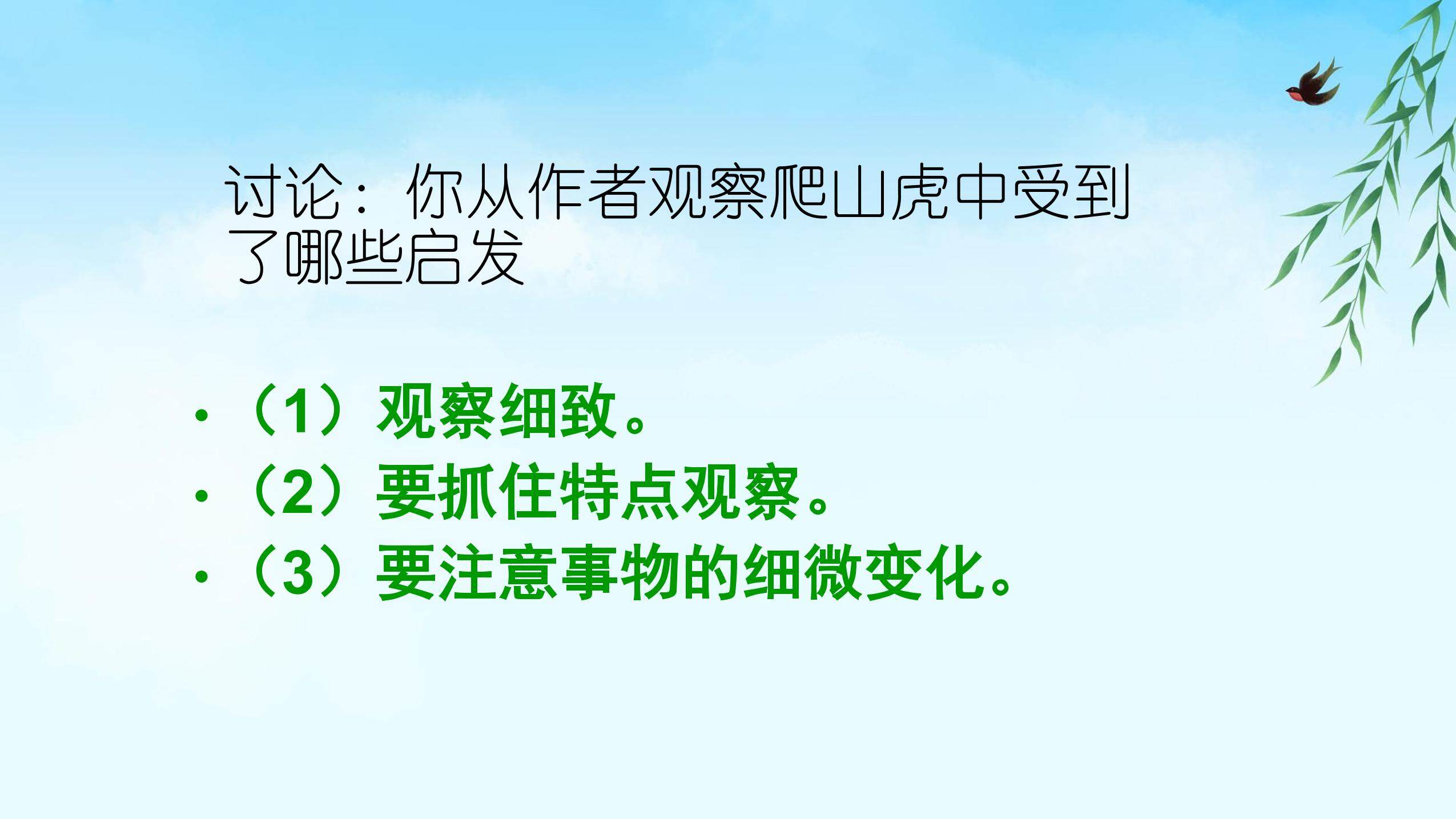 讨论：你从作者观察爬山虎中受到了哪些启发

• （1）观察细致。
• （2）要抓住特点观察。
• （3）要注意事物的细微变化。